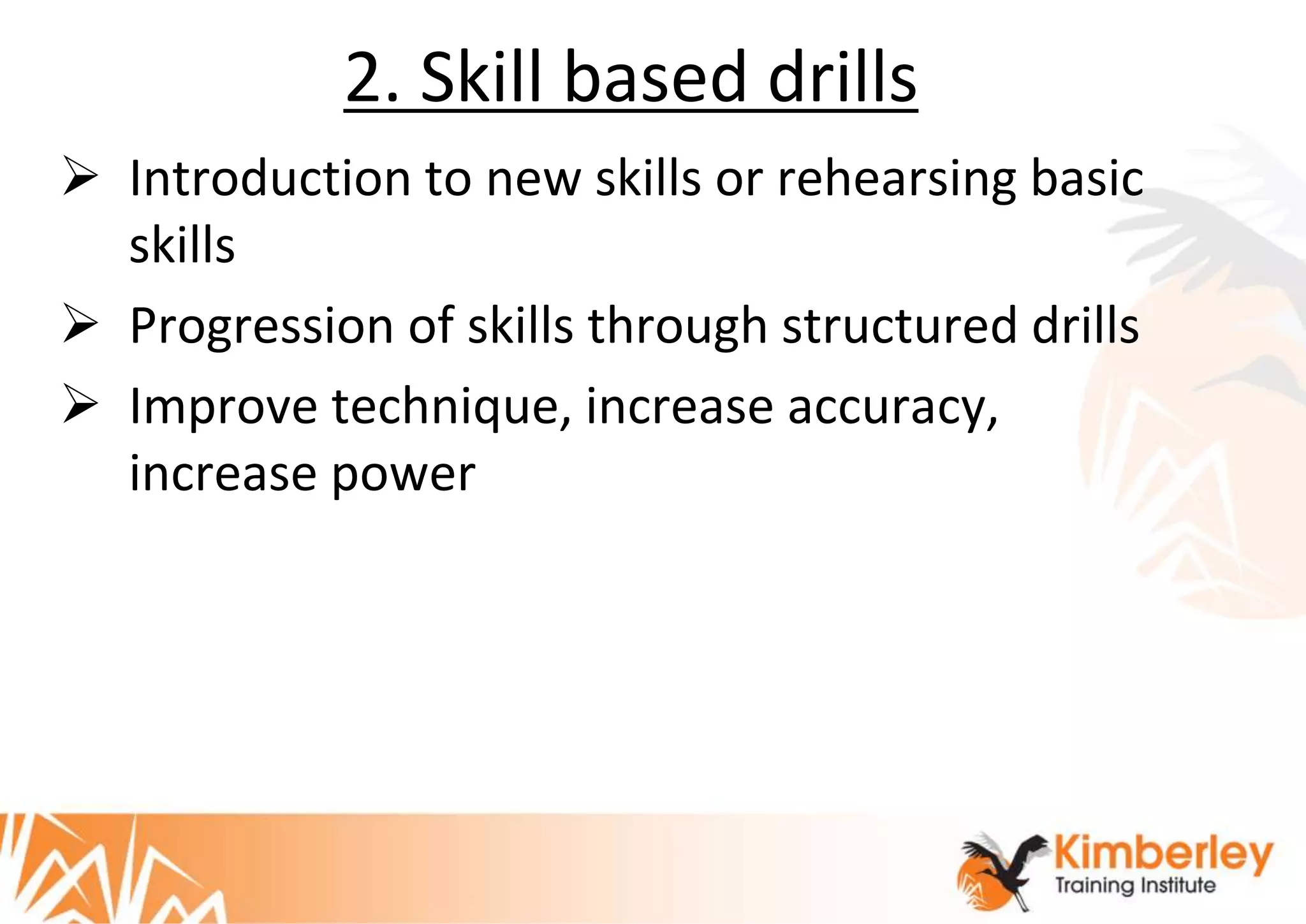 2. Skill based drills

➢ Introduction to new skills or rehearsing basic skills

➢ Progression of skills through structured drills

➢ Improve technique, increase accuracy, increase power

Kimberley
Training Institute